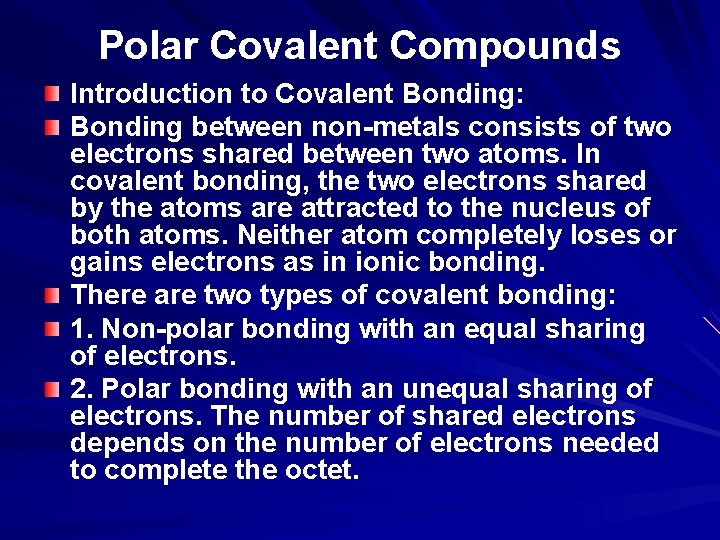 Polar Covalent Compounds

Introduction to Covalent Bonding:

Bonding between non-metals consists of two electrons shared between two atoms. In covalent bonding, the two electrons shared by the atoms are attracted to the nucleus of both atoms. Neither atom completely loses or gains electrons as in ionic bonding.

There are two types of covalent bonding:

1. Non-polar bonding with an equal sharing of electrons.

2. Polar bonding with an unequal sharing of electrons. The number of shared electrons depends on the number of electrons needed to complete the octet.